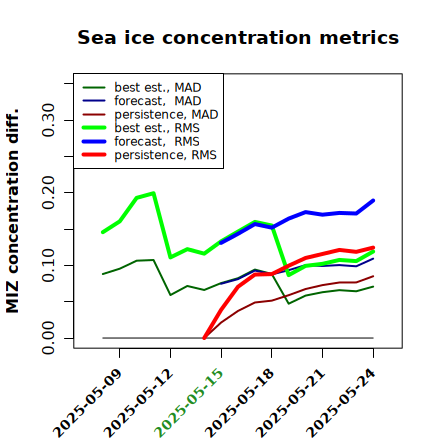 Sea ice concentration metrics

best est., MAD
forecast, MAD
persistence, MAD
best est., RMS
forecast, RMS
persistence, RMS

MIZ concentration diff.

0.00
0.10
0.20
0.30

2025-05-09
2025-05-12
2025-05-15
2025-05-18
2025-05-21
2025-05-24